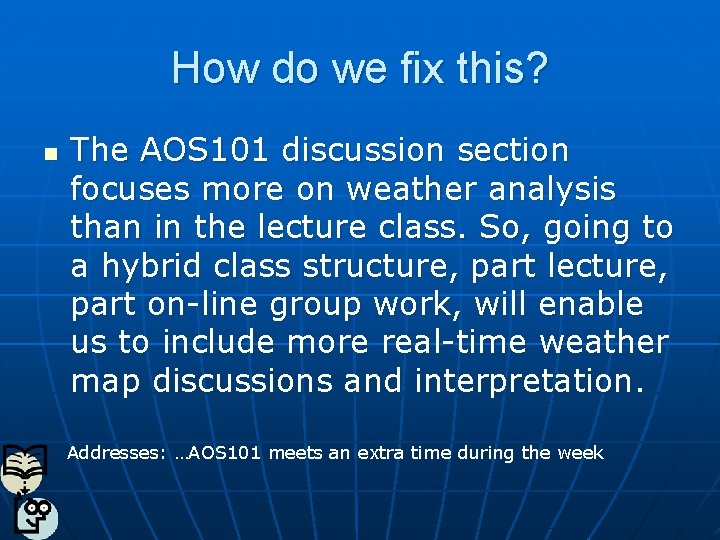 How do we fix this?

The AOS101 discussion section focuses more on weather analysis than in the lecture class. So, going to a hybrid class structure, part lecture, part on-line group work, will enable us to include more real-time weather map discussions and interpretation.

Addresses: …AOS101 meets an extra time during the week